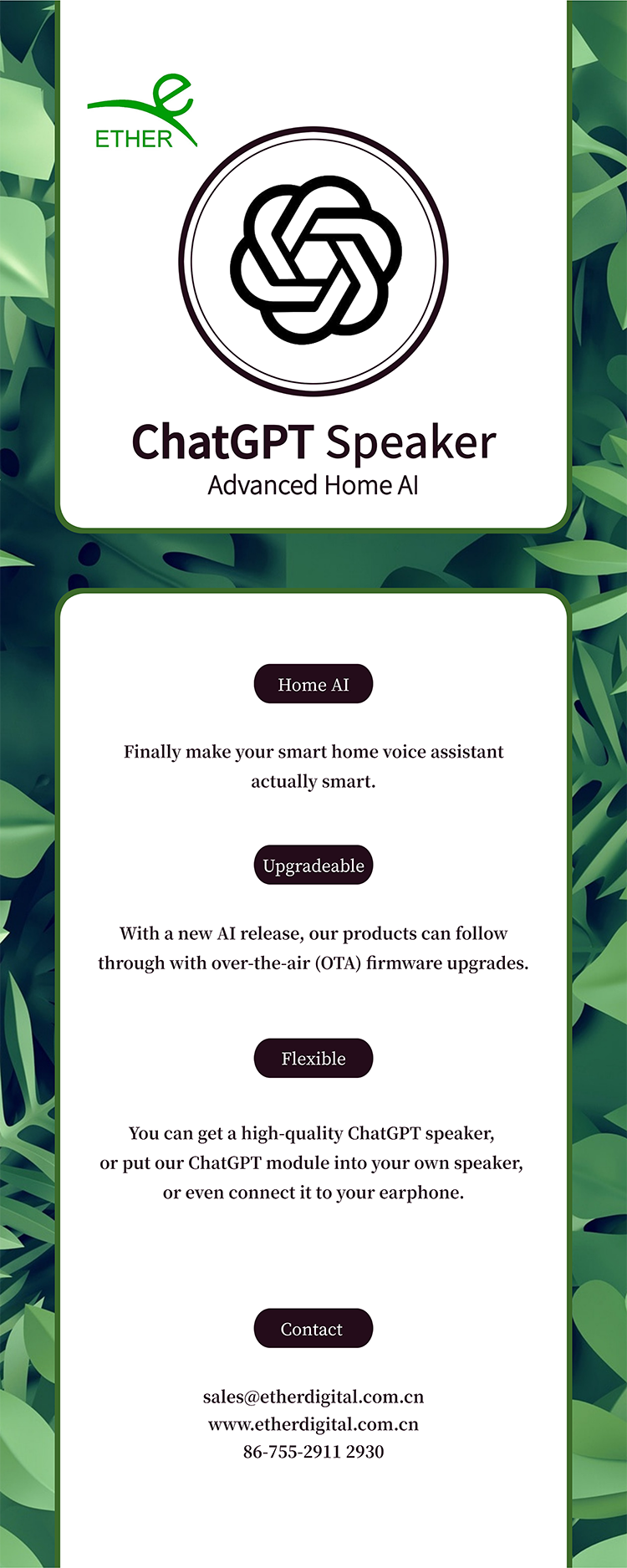 ETHER

ChatGPT Speaker
Advanced Home AI

Home AI

Finally make your smart home voice assistant actually smart.

Upgradeable

With a new AI release, our products can follow through with over-the-air (OTA) firmware upgrades.

Flexible

You can get a high-quality ChatGPT speaker, or put our ChatGPT module into your own speaker, or even connect it to your earphone.

Contact

sales@etherdigital.com.cn
www.etherdigital.com.cn
86-755-2911 2930